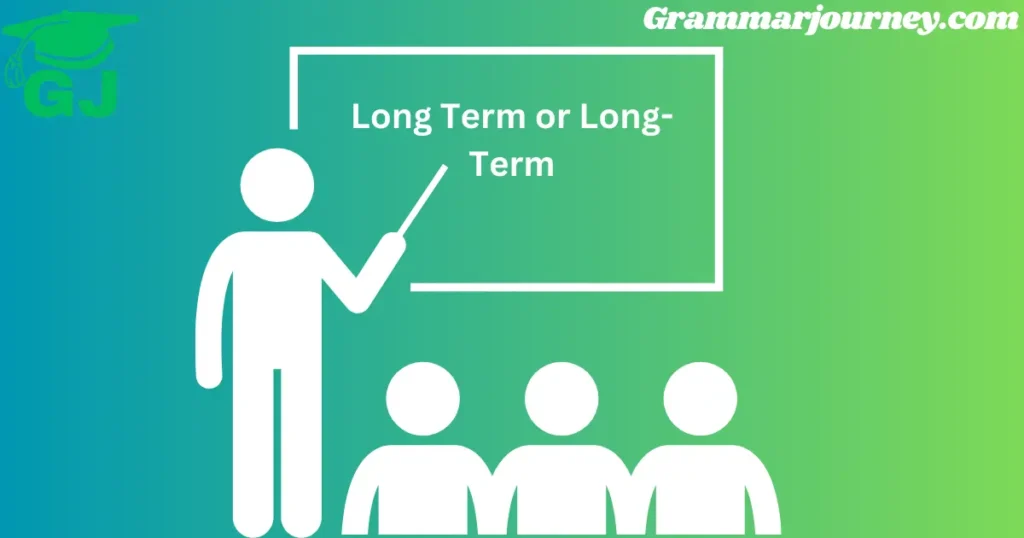 GJ

Grammarjourney.com

Long Term or Long-Term